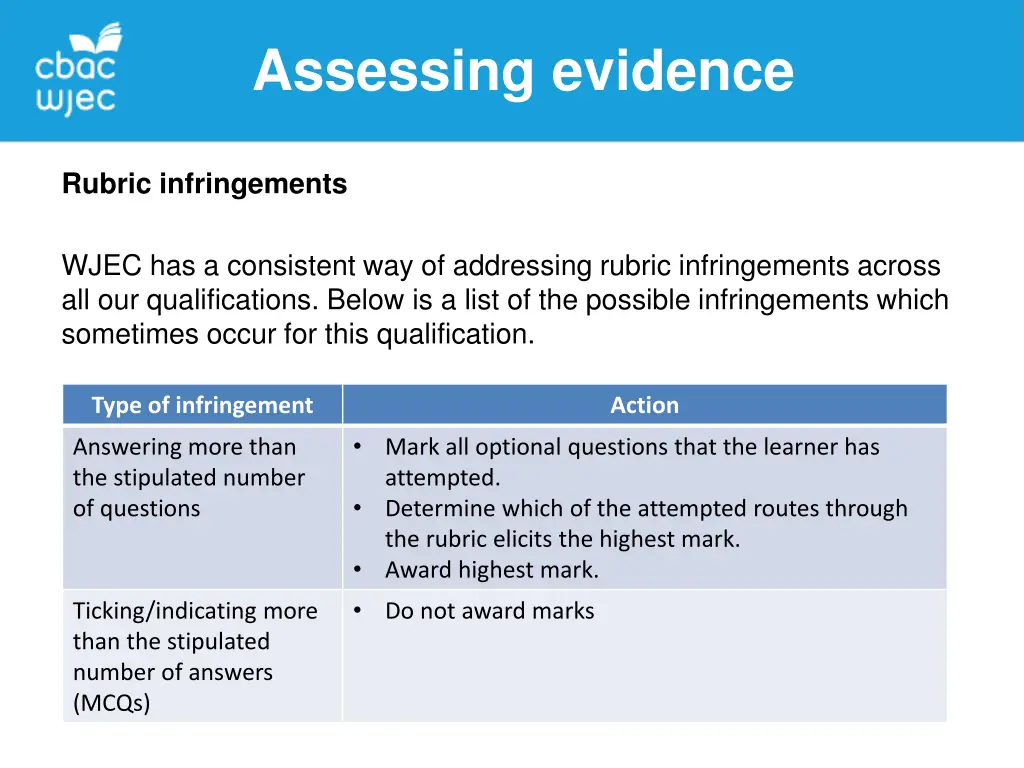 cbac
wjec

Assessing evidence

Rubric infringements

WJEC has a consistent way of addressing rubric infringements across all our qualifications. Below is a list of the possible infringements which sometimes occur for this qualification.

| Type of infringement | Action |
|---|---|
| Answering more than the stipulated number of questions | • Mark all optional questions that the learner has attempted. • Determine which of the attempted routes through the rubric elicits the highest mark. • Award highest mark. |
| Ticking/indicating more than the stipulated number of answers (MCQs) | • Do not award marks |